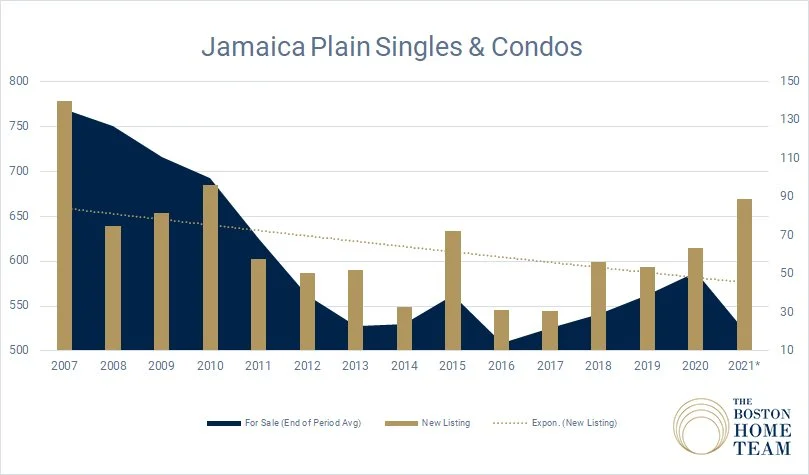 Jamaica Plain Singles & Condos

800
750
700
650
600
550
500

150
130
110
90
70
50
30
10

2007
2008
2009
2010
2011
2012
2013
2014
2015
2016
2017
2018
2019
2020
2021*

For Sale (End of Period Avg)
New Listing
Expon. (New Listing)

THE BOSTON HOME TEAM